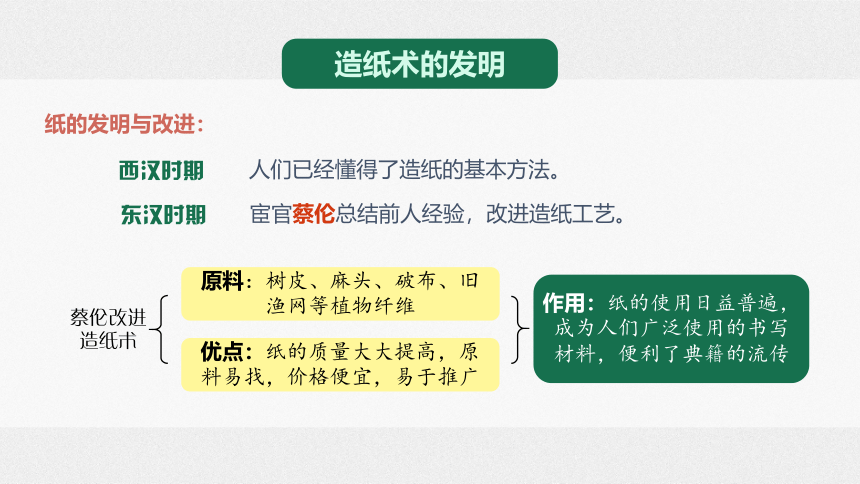 造纸术的发明

纸的发明与改进：

西汉时期　人们已经懂得了造纸的基本方法。

东汉时期　宦官蔡伦总结前人经验，改进造纸工艺。

蔡伦改进造纸术

原料：树皮、麻头、破布、旧渔网等植物纤维

优点：纸的质量大大提高，原料易找，价格便宜，易于推广

作用：纸的使用日益普遍，成为人们广泛使用的书写材料，便利了典籍的流传